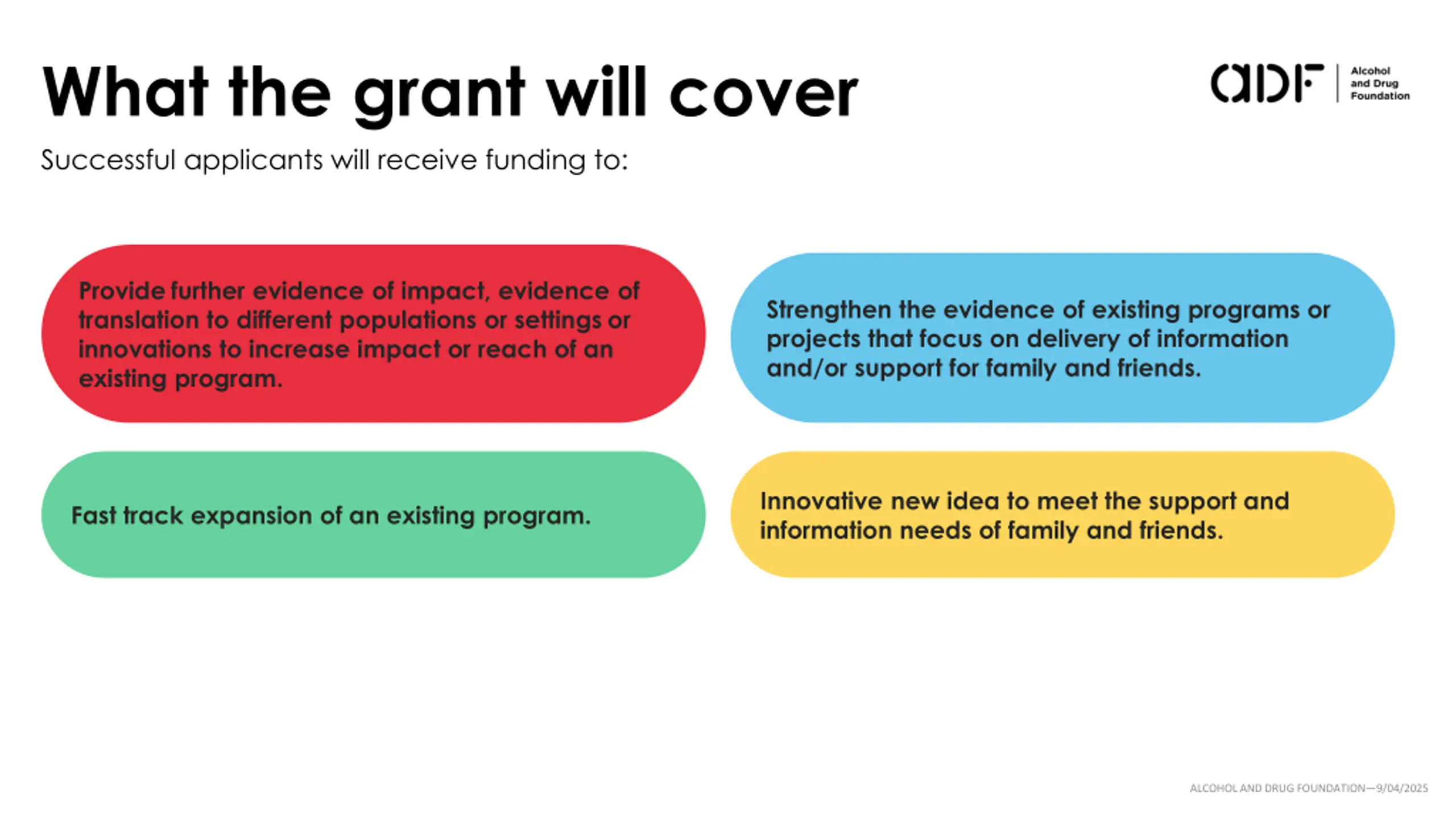 What the grant will cover

adf | Alcohol and Drug Foundation

Successful applicants will receive funding to:

Provide further evidence of impact, evidence of translation to different populations or settings or innovations to increase impact or reach of an existing program.

Strengthen the evidence of existing programs or projects that focus on delivery of information and/or support for family and friends.

Fast track expansion of an existing program.

Innovative new idea to meet the support and information needs of family and friends.

ALCOHOL AND DRUG FOUNDATION—9/04/2025